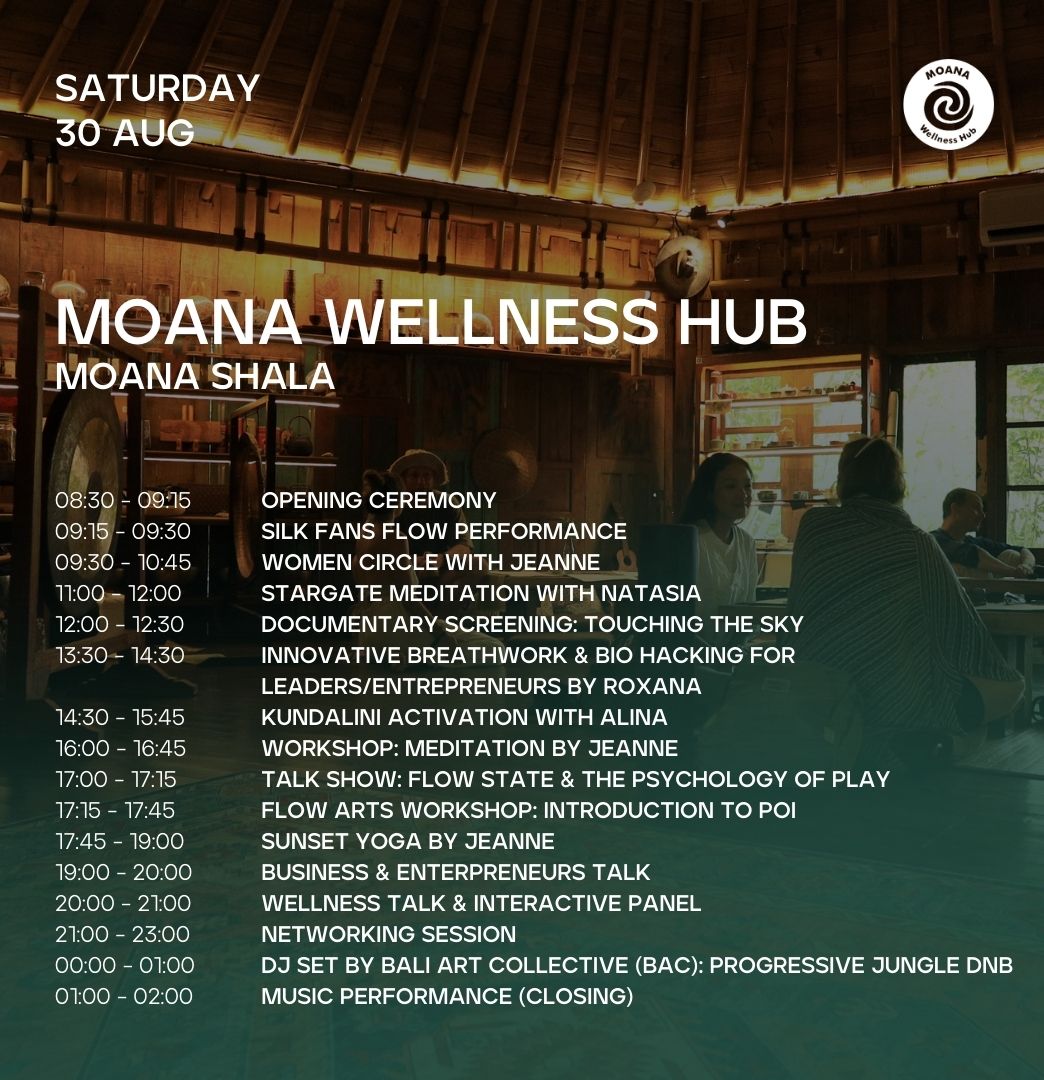 SATURDAY
30 AUG

MOANA
Wellness Hub

MOANA WELLNESS HUB
MOANA SHALA

| | |
|---|---|
| 08:30 - 09:15 | OPENING CEREMONY |
| 09:15 - 09:30 | SILK FANS FLOW PERFORMANCE |
| 09:30 - 10:45 | WOMEN CIRCLE WITH JEANNE |
| 11:00 - 12:00 | STARGATE MEDITATION WITH NATASIA |
| 12:00 - 12:30 | DOCUMENTARY SCREENING: TOUCHING THE SKY |
| 13:30 - 14:30 | INNOVATIVE BREATHWORK & BIO HACKING FOR LEADERS/ENTREPRENEURS BY ROXANA |
| 14:30 - 15:45 | KUNDALINI ACTIVATION WITH ALINA |
| 16:00 - 16:45 | WORKSHOP: MEDITATION BY JEANNE |
| 17:00 - 17:15 | TALK SHOW: FLOW STATE & THE PSYCHOLOGY OF PLAY |
| 17:15 - 17:45 | FLOW ARTS WORKSHOP: INTRODUCTION TO POI |
| 17:45 - 19:00 | SUNSET YOGA BY JEANNE |
| 19:00 - 20:00 | BUSINESS & ENTERPRENEURS TALK |
| 20:00 - 21:00 | WELLNESS TALK & INTERACTIVE PANEL |
| 21:00 - 23:00 | NETWORKING SESSION |
| 00:00 - 01:00 | DJ SET BY BALI ART COLLECTIVE (BAC): PROGRESSIVE JUNGLE DNB |
| 01:00 - 02:00 | MUSIC PERFORMANCE (CLOSING) |